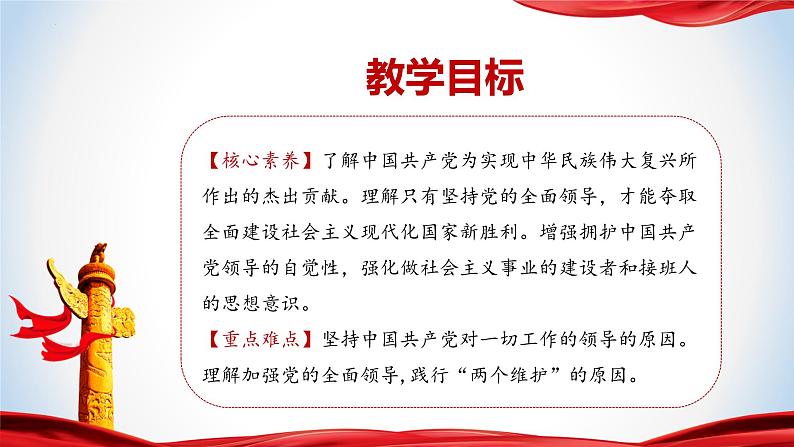 教学目标

【核心素养】了解中国共产党为实现中华民族伟大复兴所作出的杰出贡献。理解只有坚持党的全面领导，才能夺取全面建设社会主义现代化国家新胜利。增强拥护中国共产党领导的自觉性，强化做社会主义事业的建设者和接班人的思想意识。

【重点难点】坚持中国共产党对一切工作的领导的原因。理解加强党的全面领导，践行“两个维护”的原因。